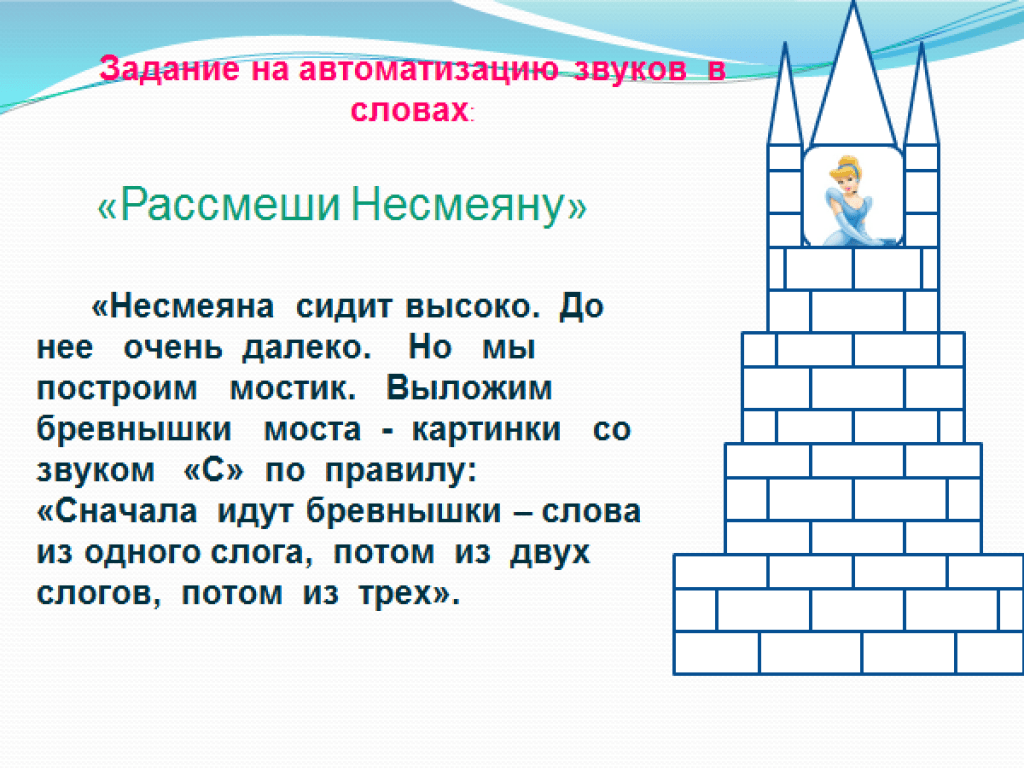 Задание на автоматизацию звуков в словах:

«Рассмеши Несмеяну»

«Несмеяна сидит высоко. До нее очень далеко. Но мы построим мостик. Выложим бревнышки моста - картинки со звуком «С» по правилу: «Сначала идут бревнышки – слова из одного слога, потом из двух слогов, потом из трех».